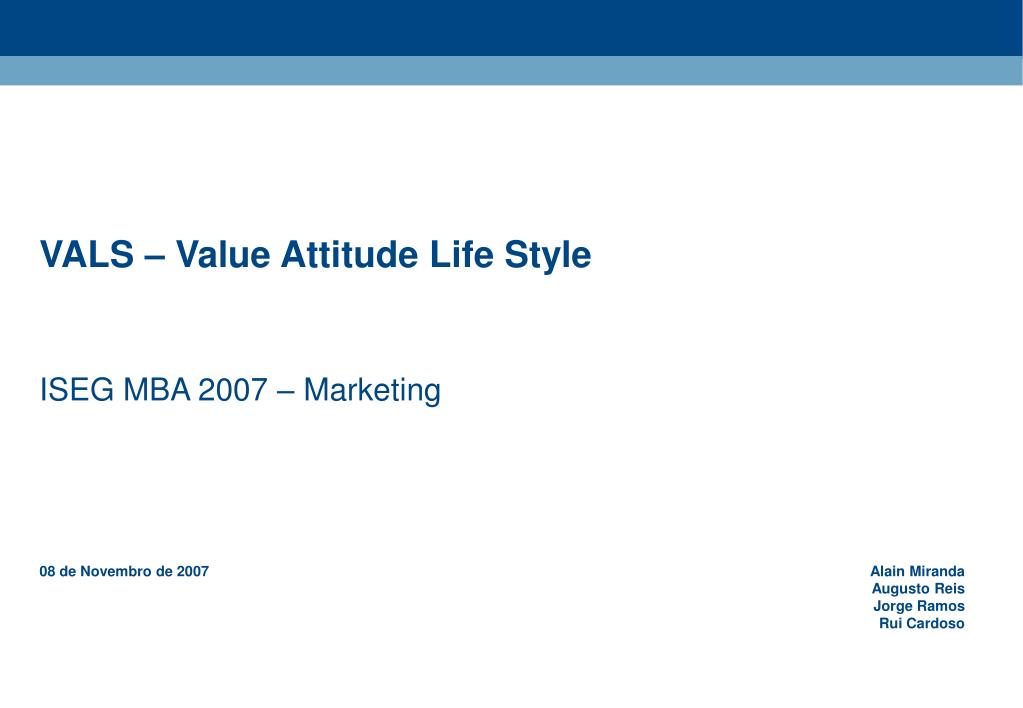 VALS – Value Attitude Life Style

ISEG MBA 2007 – Marketing

08 de Novembro de 2007

Alain Miranda
Augusto Reis
Jorge Ramos
Rui Cardoso